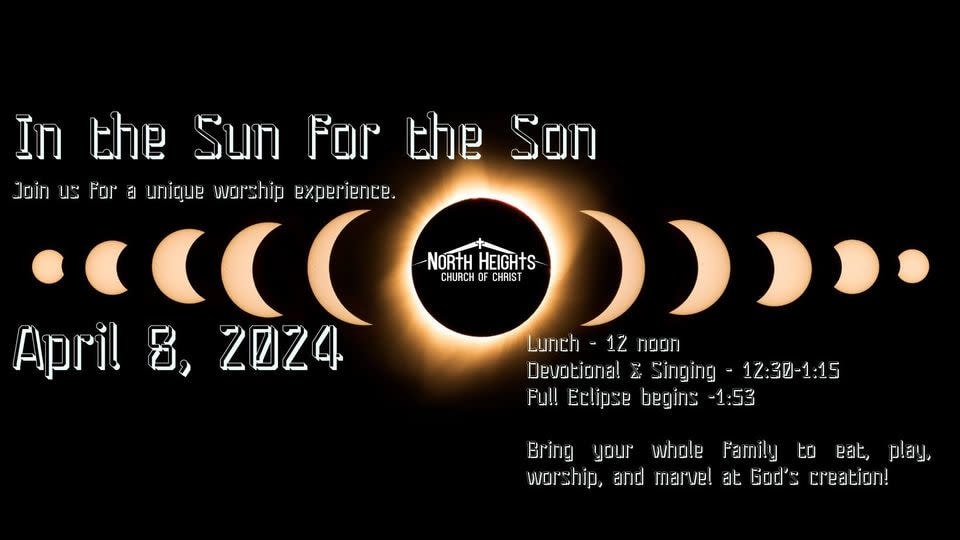 In the Sun for the Son

Join us for a unique worship experience.

NORTH HEIGHTS
CHURCH OF CHRIST

April 8, 2024

Lunch - 12 noon
Devotional & Singing - 12:30-1:15
Full Eclipse begins -1:53

Bring your whole family to eat, play, worship, and marvel at God's creation!